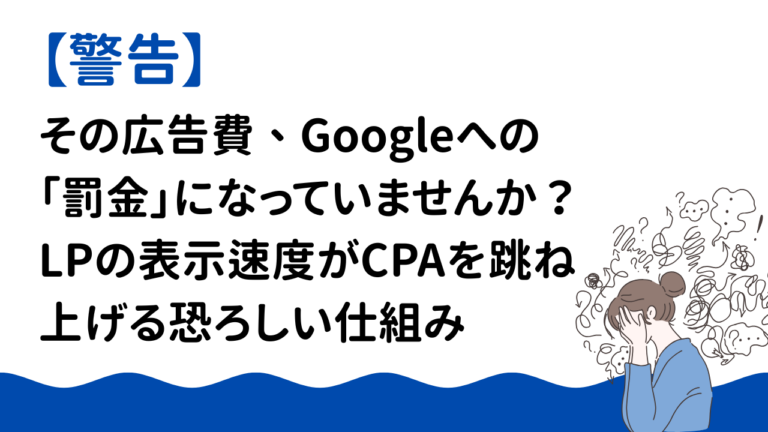 【警告】

その広告費、Googleへの「罰金」になっていませんか？LPの表示速度がCPAを跳ね上げる恐ろしい仕組み